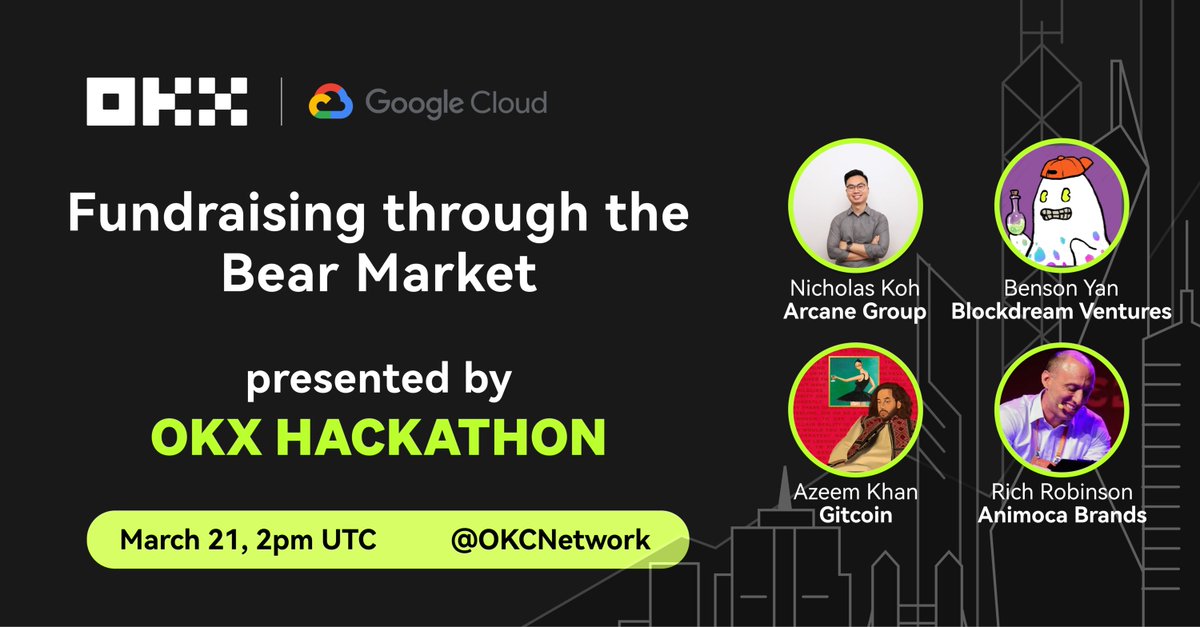 OKX | Google Cloud

Fundraising through the Bear Market

presented by
OKX HACKATHON

March 21, 2pm UTC @OKCNetwork

Nicholas Koh
Arcane Group

Benson Yan
Blockdream Ventures

Azeem Khan
Gitcoin

Rich Robinson
Animoca Brands